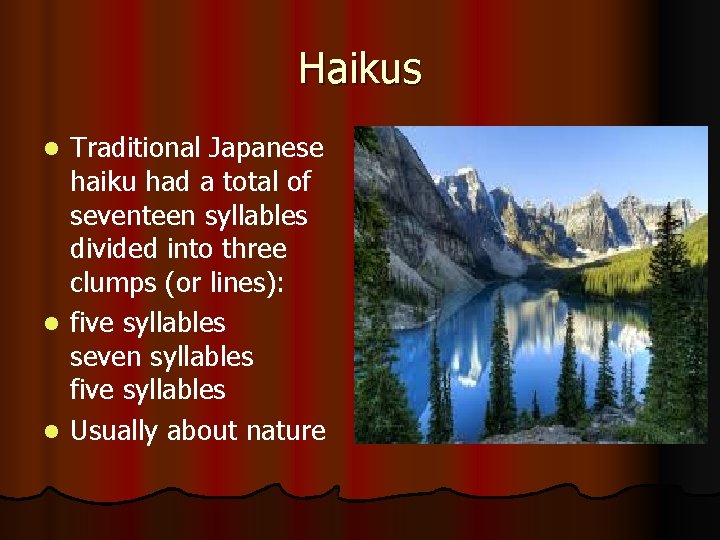 Haikus

- Traditional Japanese haiku had a total of seventeen syllables divided into three clumps (or lines):
- five syllables
seven syllables
five syllables
- Usually about nature